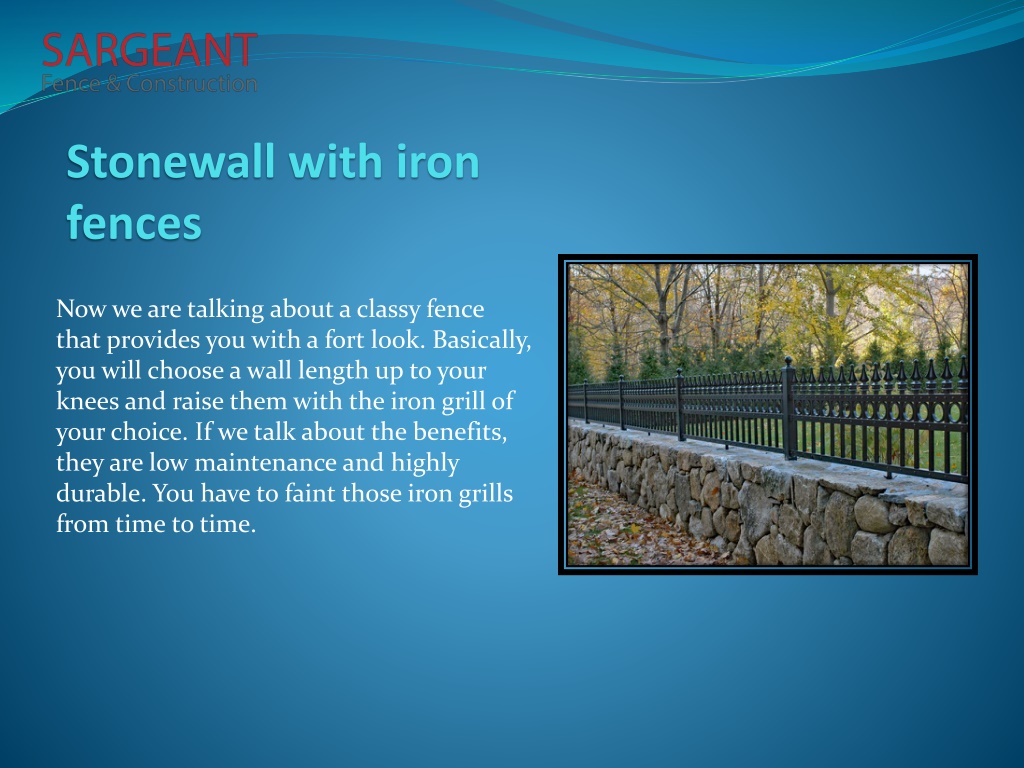 SARGEANT
Fence & Construction

Stonewall with iron fences

Now we are talking about a classy fence that provides you with a fort look. Basically, you will choose a wall length up to your knees and raise them with the iron grill of your choice. If we talk about the benefits, they are low maintenance and highly durable. You have to faint those iron grills from time to time.